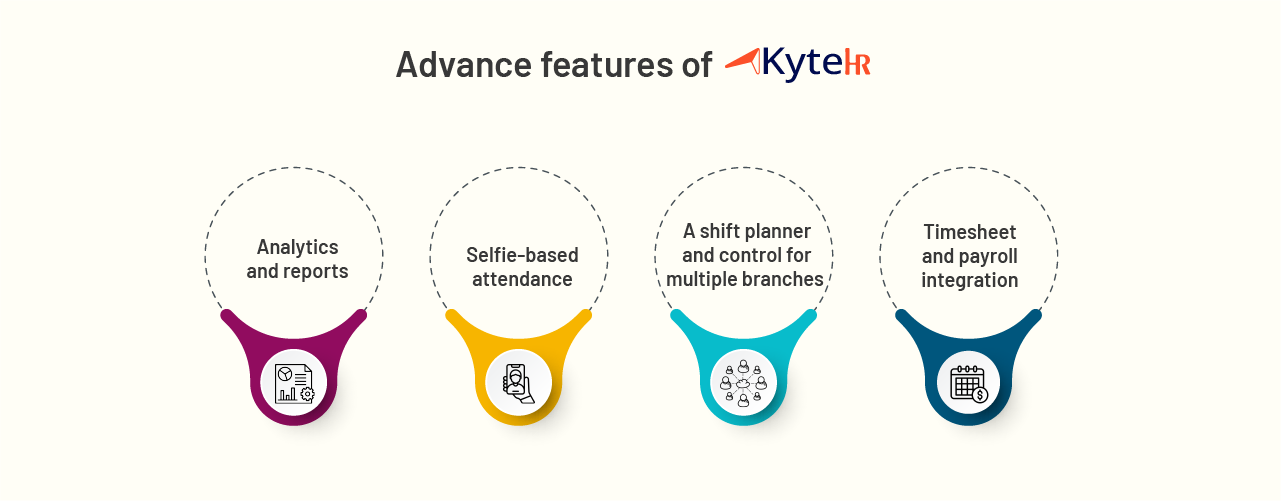 Advance features of KyteHR

Analytics and reports

Selfie-based attendance

A shift planner and control for multiple branches

Timesheet and payroll integration